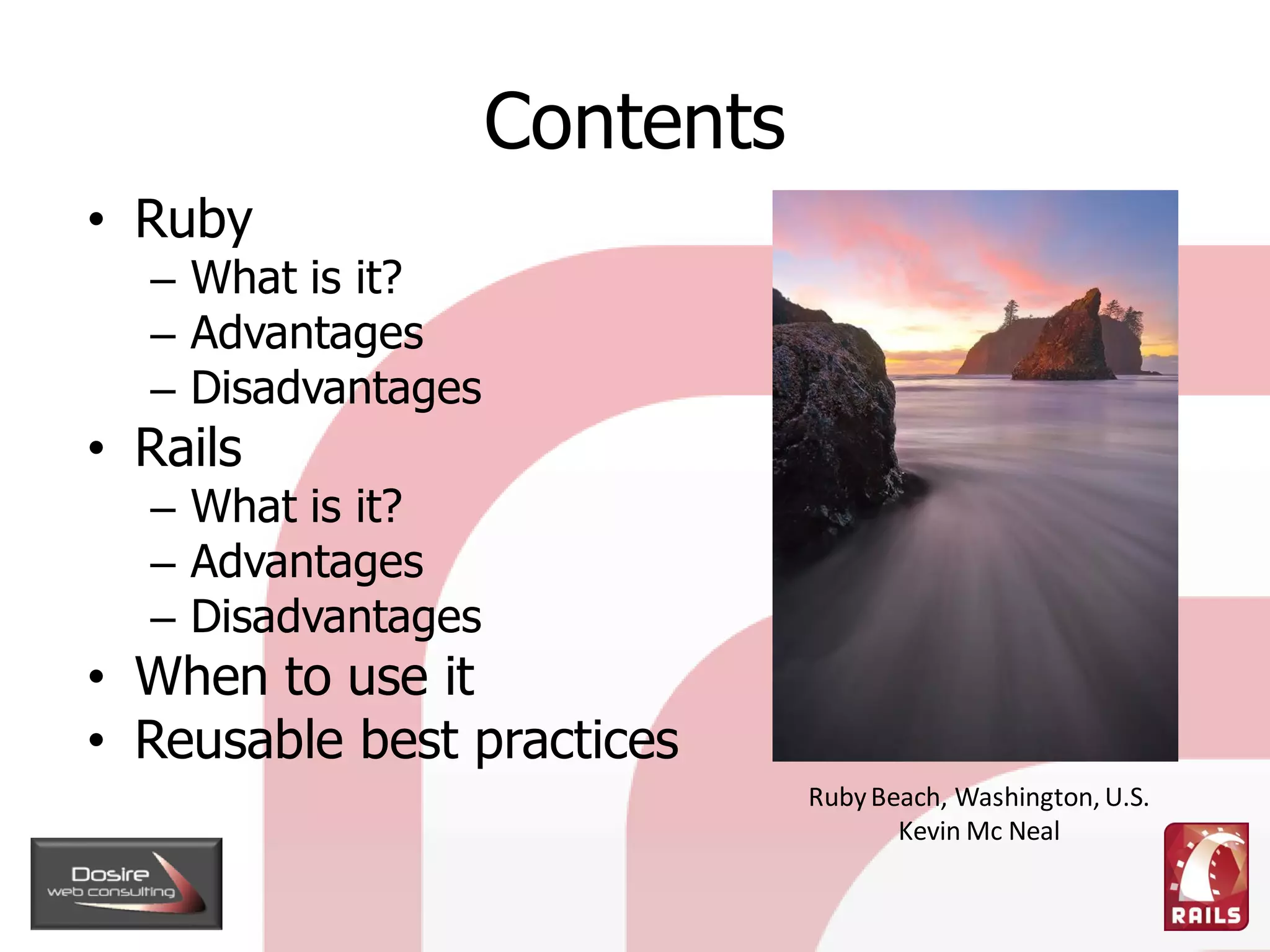 Contents

• Ruby
– What is it?
– Advantages
– Disadvantages
• Rails
– What is it?
– Advantages
– Disadvantages
• When to use it
• Reusable best practices

Ruby Beach, Washington, U.S.
Kevin Mc Neal

Dosire
web consulting

RAILS